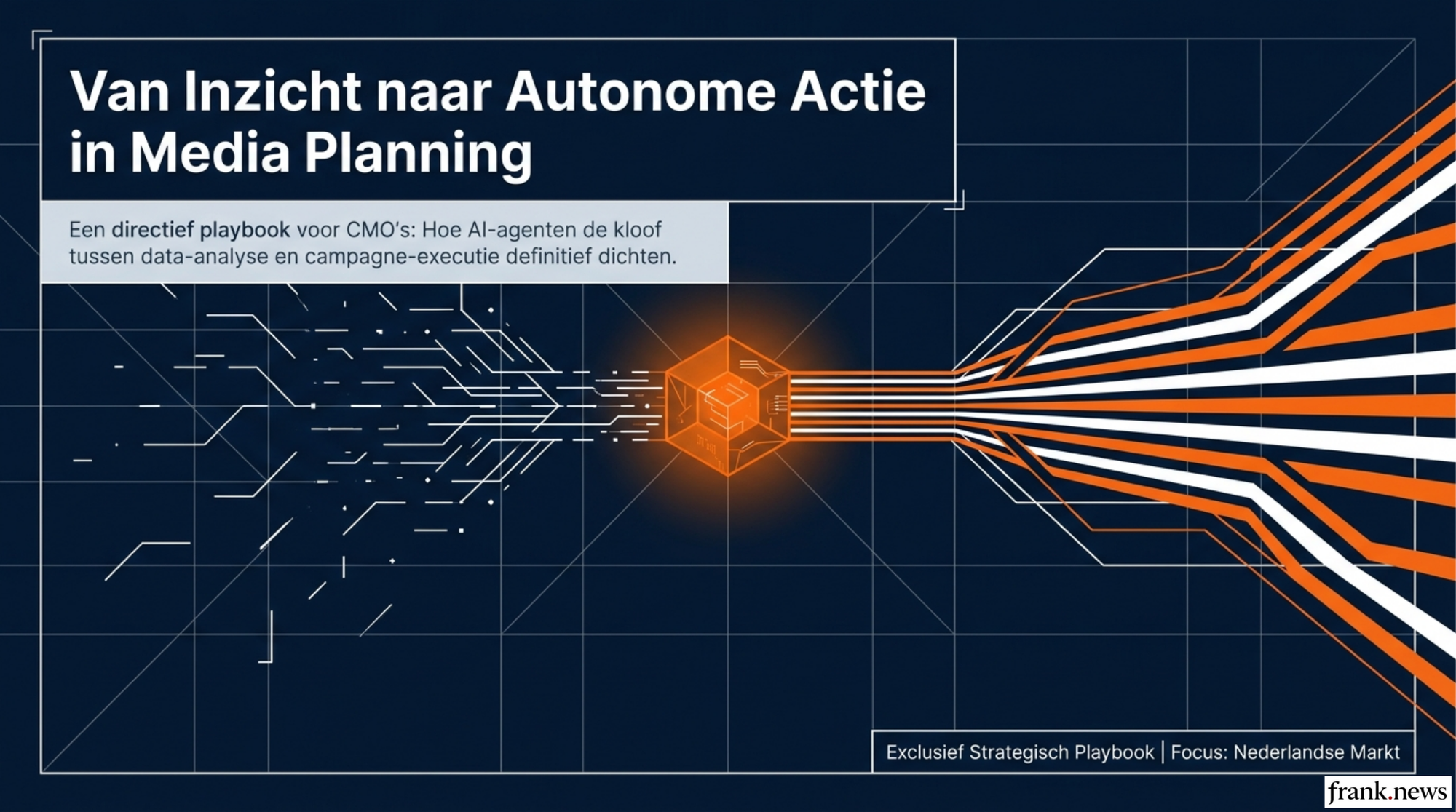 Van Inzicht naar Autonome Actie in Media Planning

Een directief playbook voor CMO's: Hoe AI-agenten de kloof tussen data-analyse en campagne-executie definitief dichten.

Exclusief Strategisch Playbook | Focus: Nederlandse Markt

frank.news